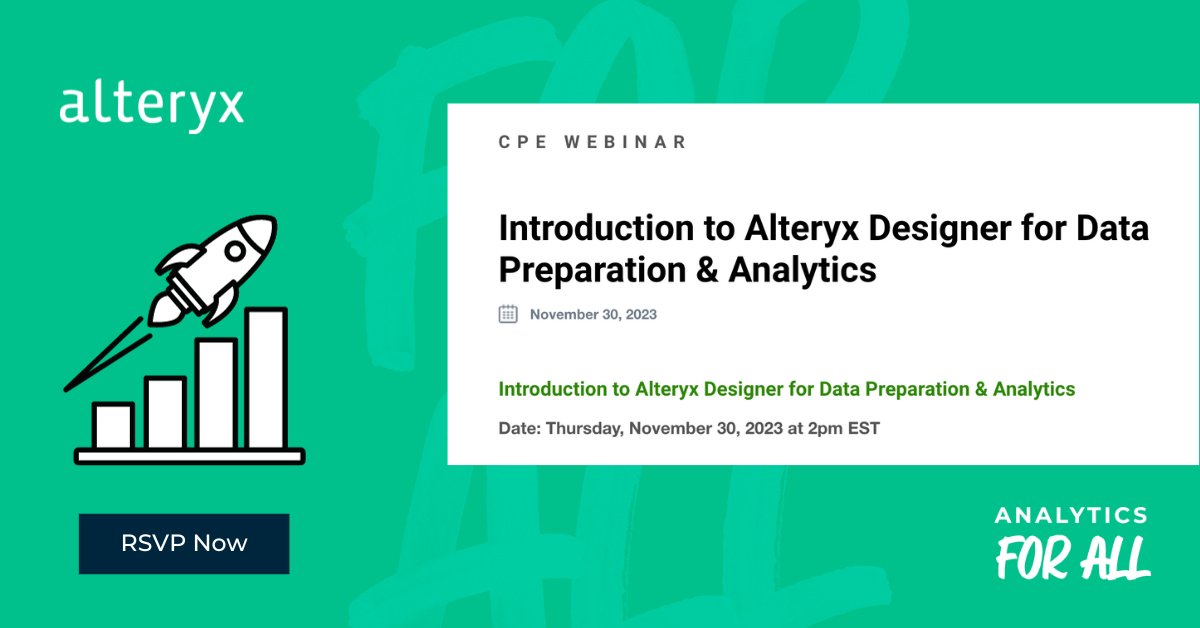 alteryx

CPE WEBINAR

Introduction to Alteryx Designer for Data Preparation & Analytics

November 30, 2023

Introduction to Alteryx Designer for Data Preparation & Analytics

Date: Thursday, November 30, 2023 at 2pm EST

RSVP Now

ANALYTICS FOR ALL